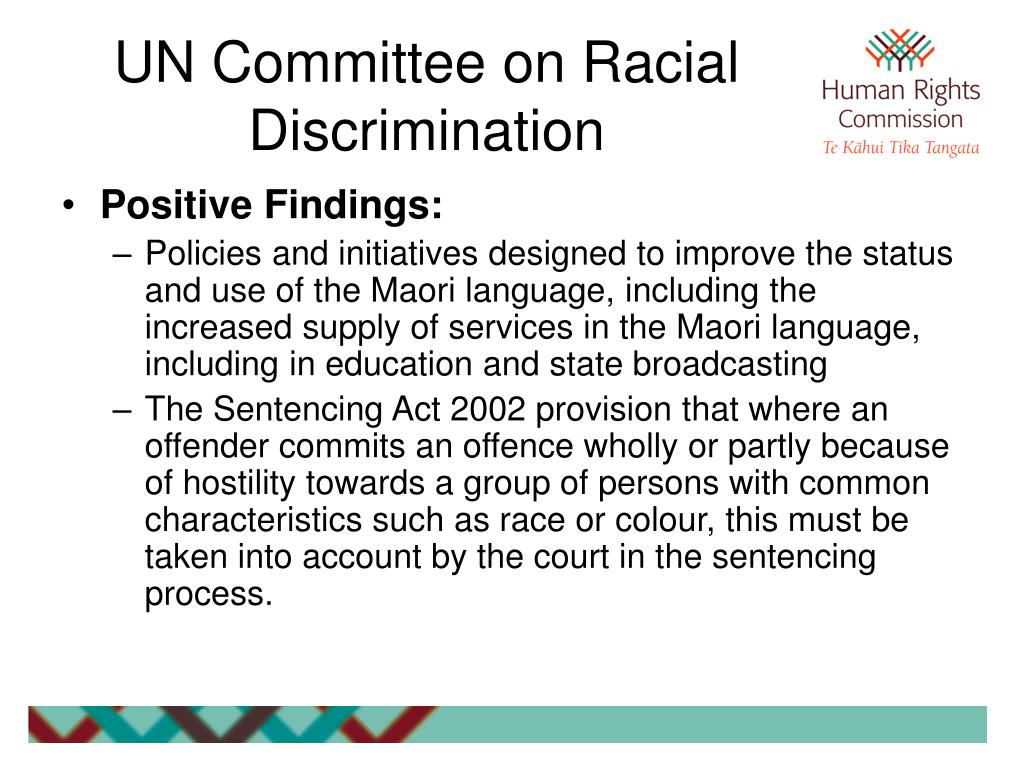 UN Committee on Racial Discrimination

Human Rights Commission
Te Kāhui Tika Tangata

• **Positive Findings:**
– Policies and initiatives designed to improve the status and use of the Maori language, including the increased supply of services in the Maori language, including in education and state broadcasting
– The Sentencing Act 2002 provision that where an offender commits an offence wholly or partly because of hostility towards a group of persons with common characteristics such as race or colour, this must be taken into account by the court in the sentencing process.